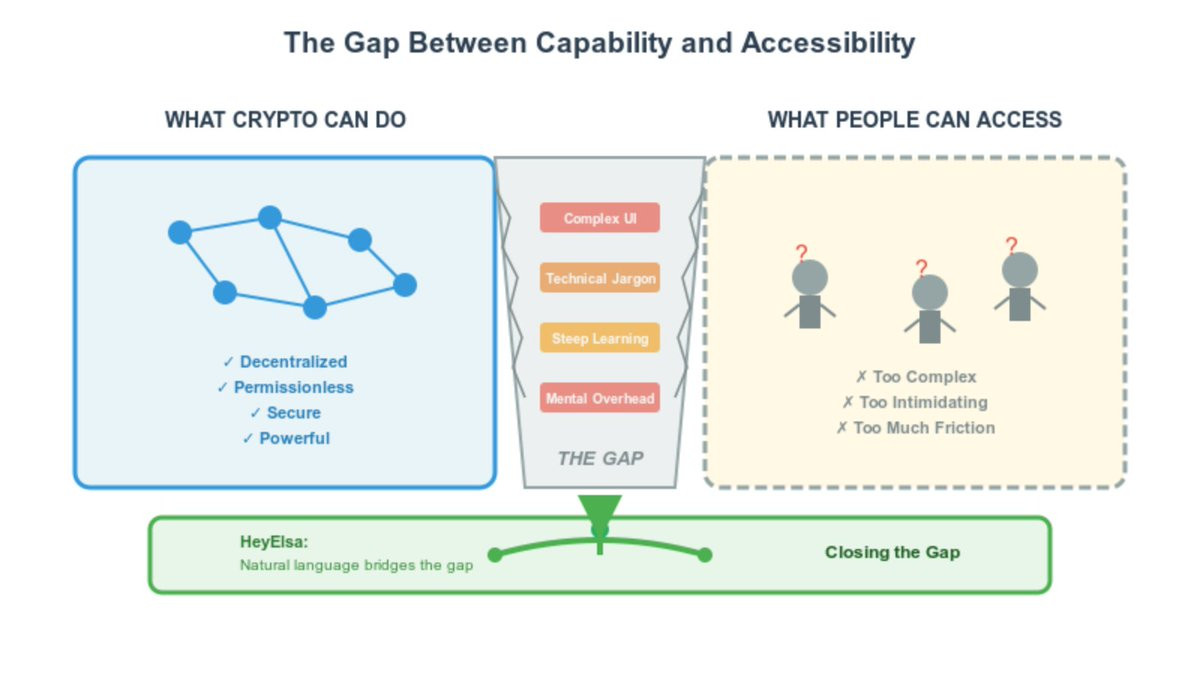 The Gap Between Capability and Accessibility

WHAT CRYPTO CAN DO

✓ Decentralized
✓ Permissionless
✓ Secure
✓ Powerful

Complex UI
Technical Jargon
Steep Learning
Mental Overhead

THE GAP

WHAT PEOPLE CAN ACCESS

?
?
?

✗ Too Complex
✗ Too Intimidating
✗ Too Much Friction

HeyElsa:
Natural language bridges the gap

Closing the Gap